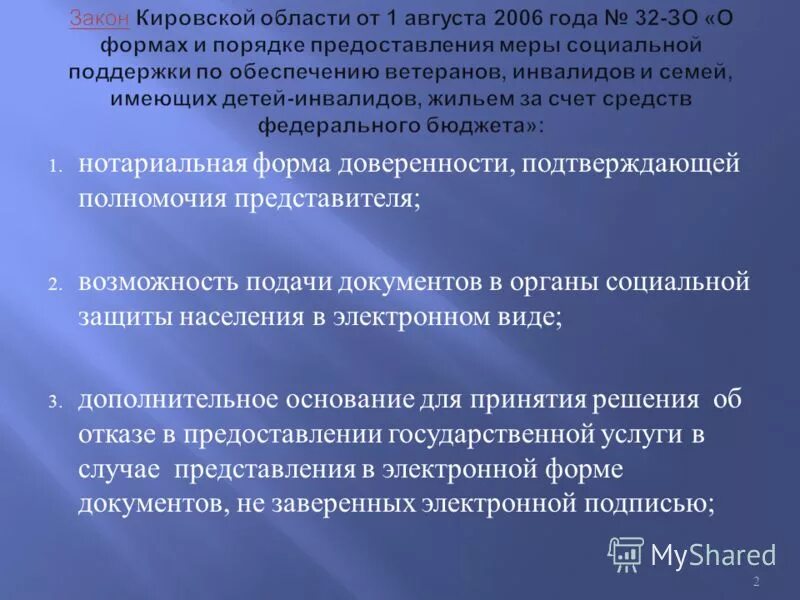 Закон Кировской области от 1 августа 2006 года № 32-ЗО «О формах и порядке предоставления меры социальной поддержки по обеспечению ветеранов, инвалидов и семей, имеющих детей-инвалидов, жильем за счет средств федерального бюджета»:

1. нотариальная форма доверенности, подтверждающей полномочия представителя;

2. возможность подачи документов в органы социальной защиты населения в электронном виде;

3. дополнительное основание для принятия решения об отказе в предоставлении государственной услуги в случае представления в электронной форме документов, не заверенных электронной подписью;

MyShared

2